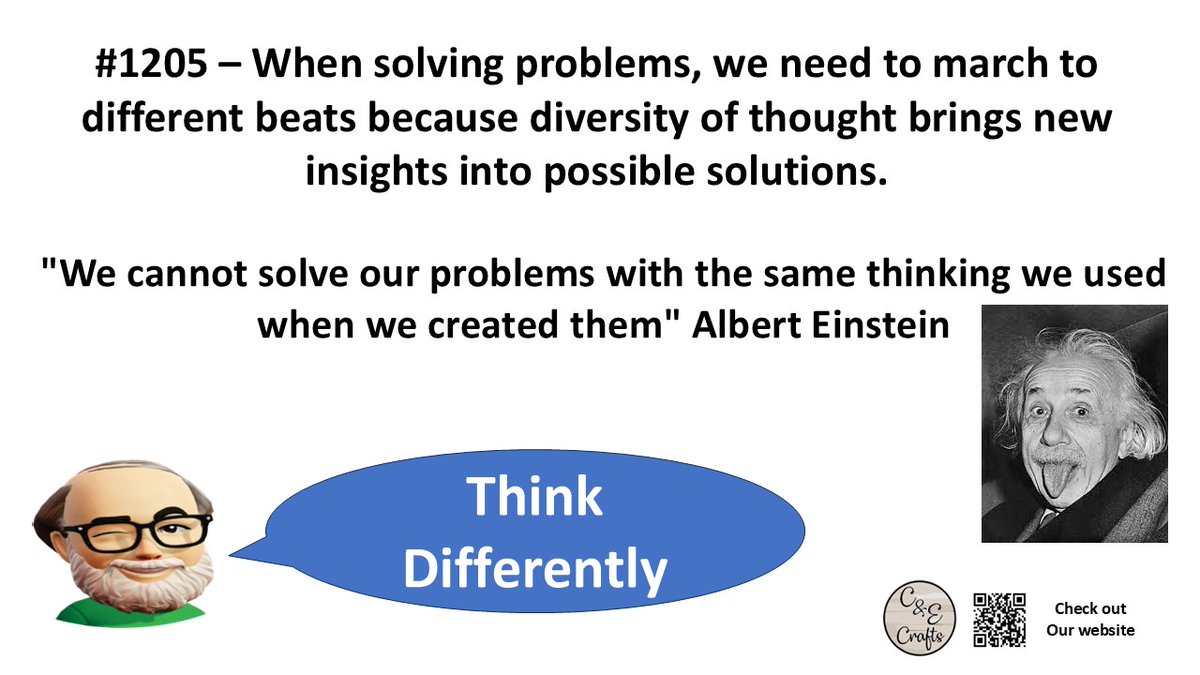 #1205 – When solving problems, we need to march to different beats because diversity of thought brings new insights into possible solutions.

"We cannot solve our problems with the same thinking we used when we created them" Albert Einstein

Think Differently

C&E Crafts

Check out Our website